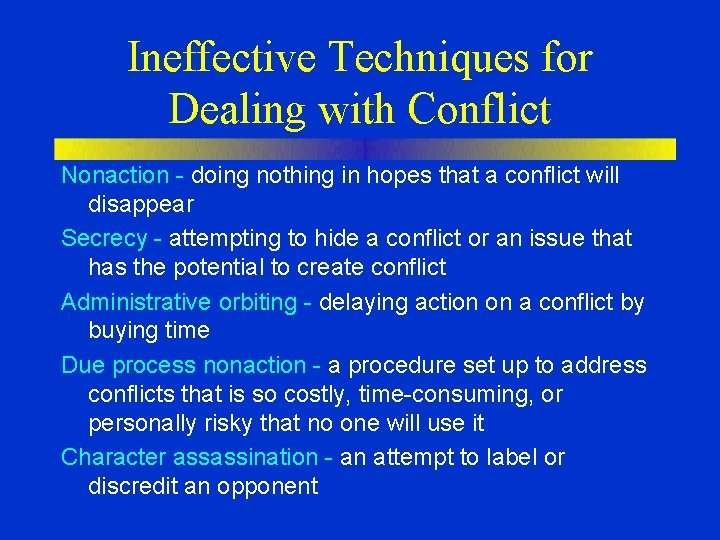 Ineffective Techniques for Dealing with Conflict

Nonaction - doing nothing in hopes that a conflict will disappear

Secrecy - attempting to hide a conflict or an issue that has the potential to create conflict

Administrative orbiting - delaying action on a conflict by buying time

Due process nonaction - a procedure set up to address conflicts that is so costly, time-consuming, or personally risky that no one will use it

Character assassination - an attempt to label or discredit an opponent